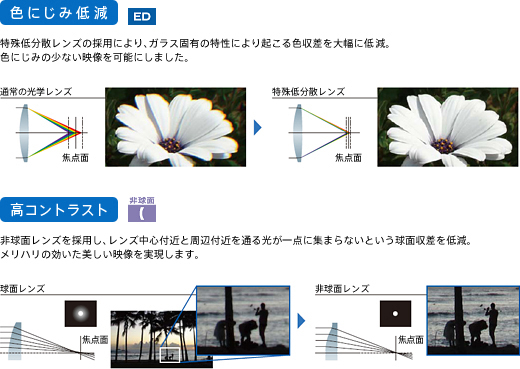 色にじみ低減

ED

特殊低分散レンズの採用により、ガラス固有の特性により起こる色収差を大幅に低減。
色にじみの少ない映像を可能にしました。

通常の光学レンズ

焦点面

特殊低分散レンズ

焦点面

高コントラスト

非球面

非球面レンズを採用し、レンズ中心付近と周辺付近を通る光が一点に集まらないという球面収差を低減。
メリハリの効いた美しい映像を実現します。

球面レンズ

焦点面

非球面レンズ

焦点面